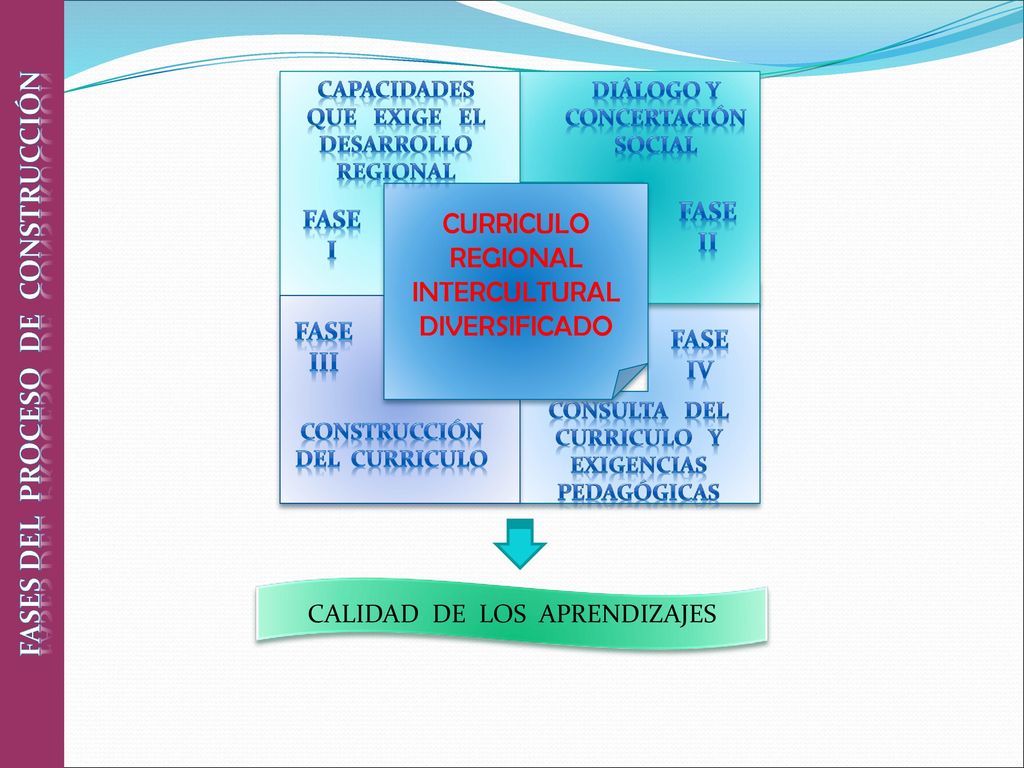 FASES DEL PROCESO DE CONSTRUCCIÓN

CAPACIDADES QUE EXIGE EL DESARROLLO REGIONAL

FASE I

DIÁLOGO Y CONCERTACIÓN SOCIAL

FASE II

CURRICULO REGIONAL INTERCULTURAL DIVERSIFICADO

FASE III

CONSTRUCCIÓN DEL CURRICULO

FASE IV

CONSULTA DEL CURRICULO Y EXIGENCIAS PEDAGÓGICAS

CALIDAD DE LOS APRENDIZAJES